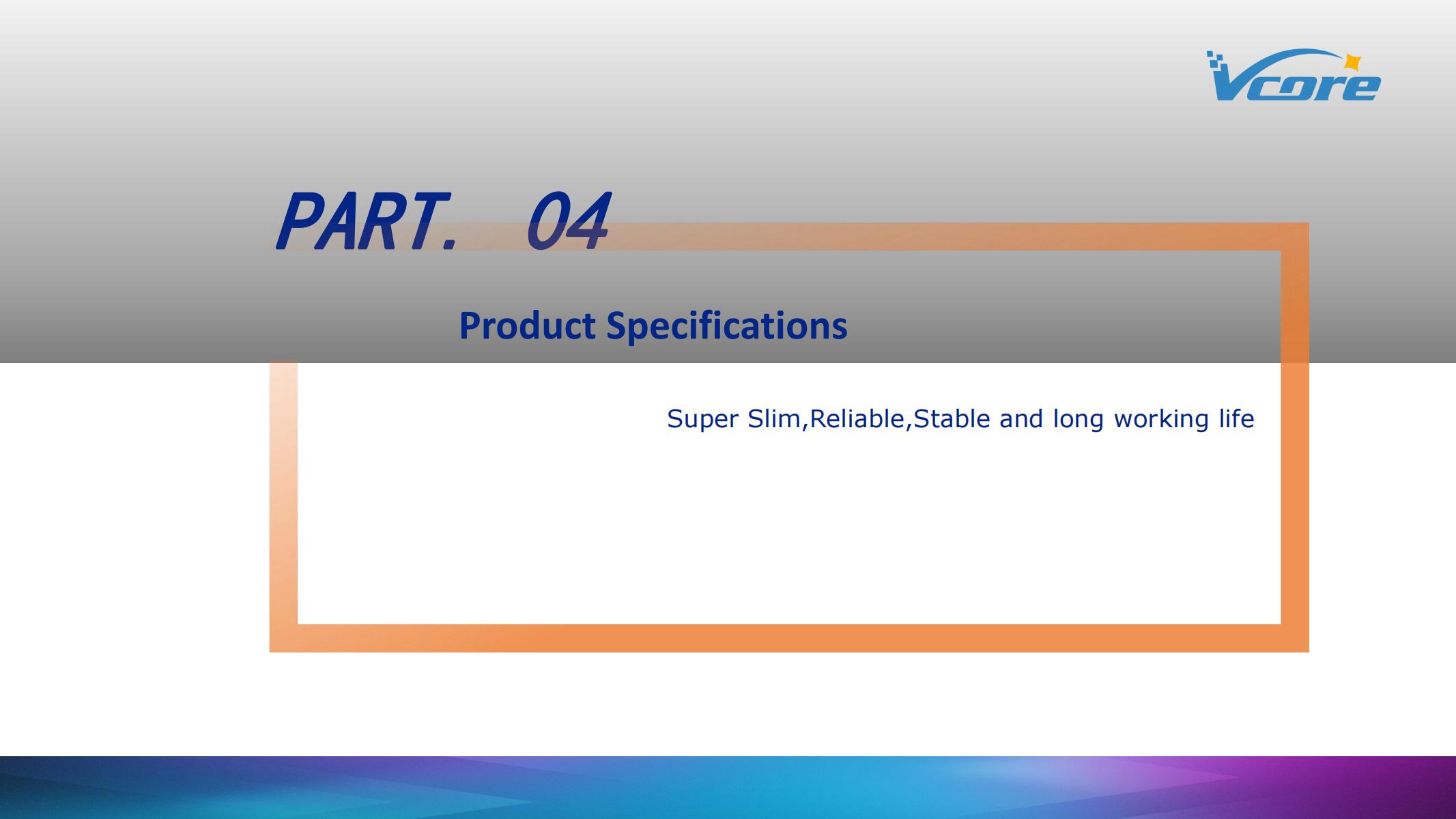 Vcore

PART. 04

Product Specifications

Super Slim,Reliable,Stable and long working life